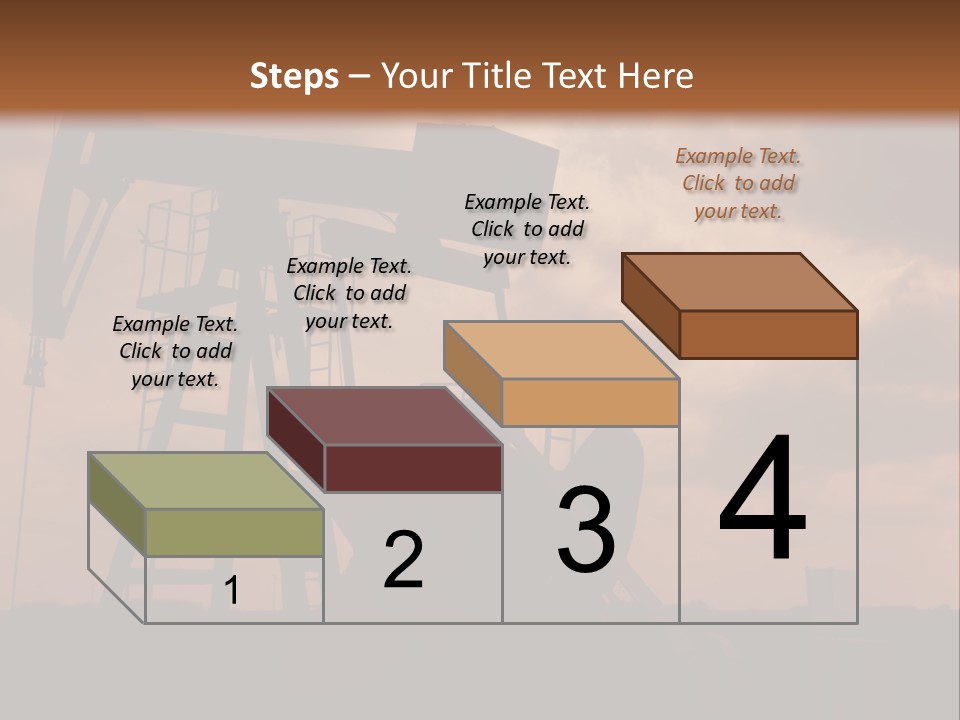 Steps – Your Title Text Here

Example Text. Click to add your text.

Example Text. Click to add your text.

Example Text. Click to add your text.

Example Text. Click to add your text.

1

2

3

4